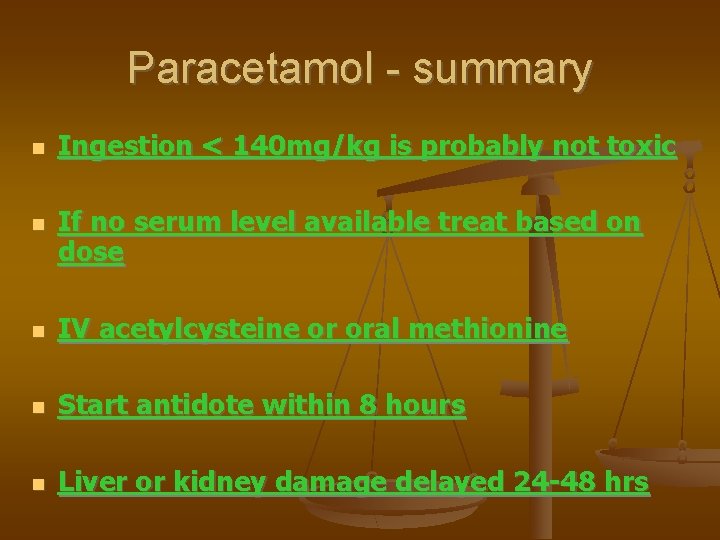 Paracetamol - summary

Ingestion < 140mg/kg is probably not toxic

If no serum level available treat based on dose

IV acetylcysteine or oral methionine

Start antidote within 8 hours

Liver or kidney damage delayed 24-48 hrs